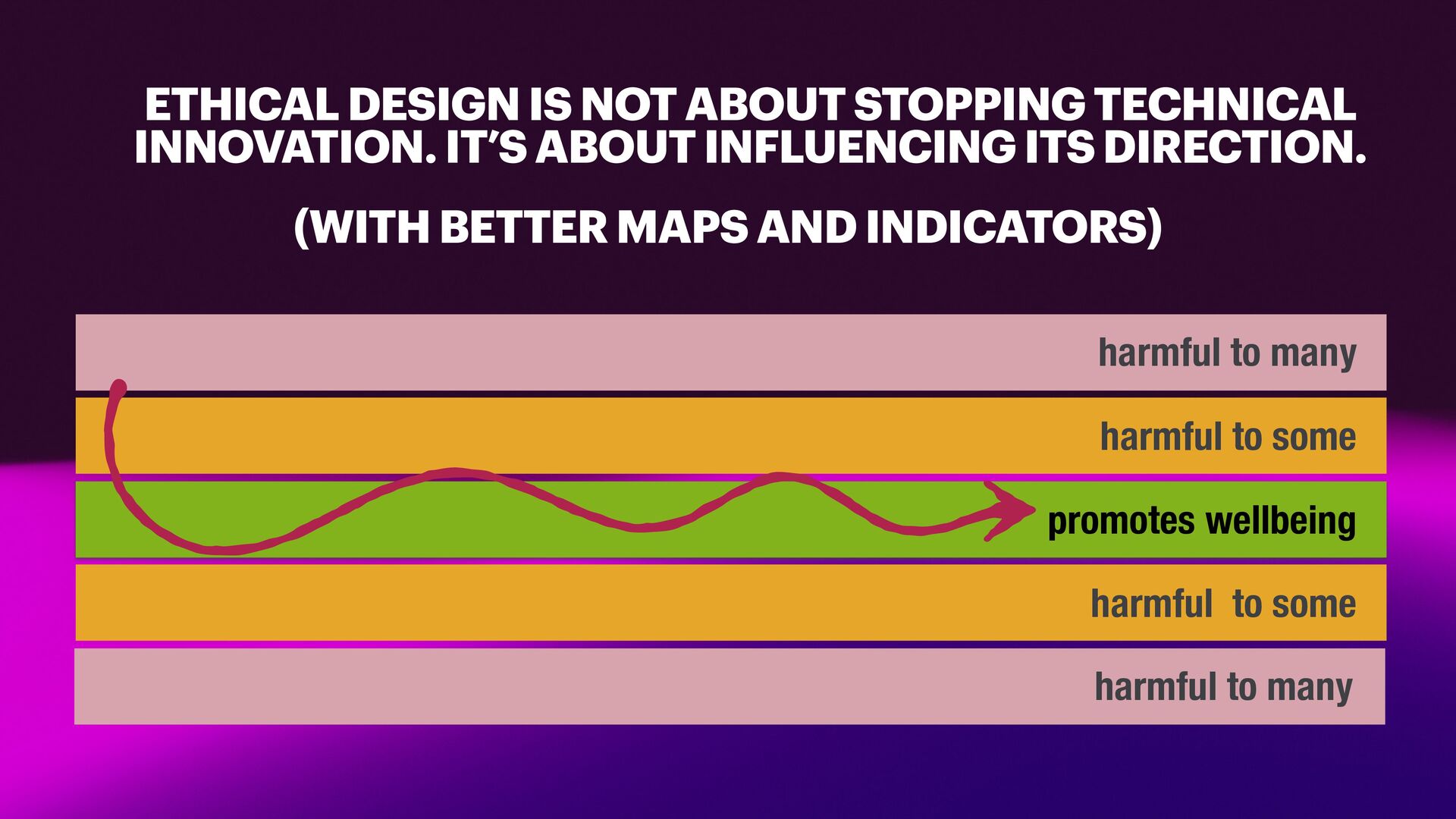 ETHICAL DESIGN IS NOT ABOUT STOPPING TECHNICAL INNOVATION. IT'S ABOUT INFLUENCING ITS DIRECTION.

(WITH BETTER MAPS AND INDICATORS)

harmful to many

harmful to some

promotes wellbeing

harmful  to some

harmful to many